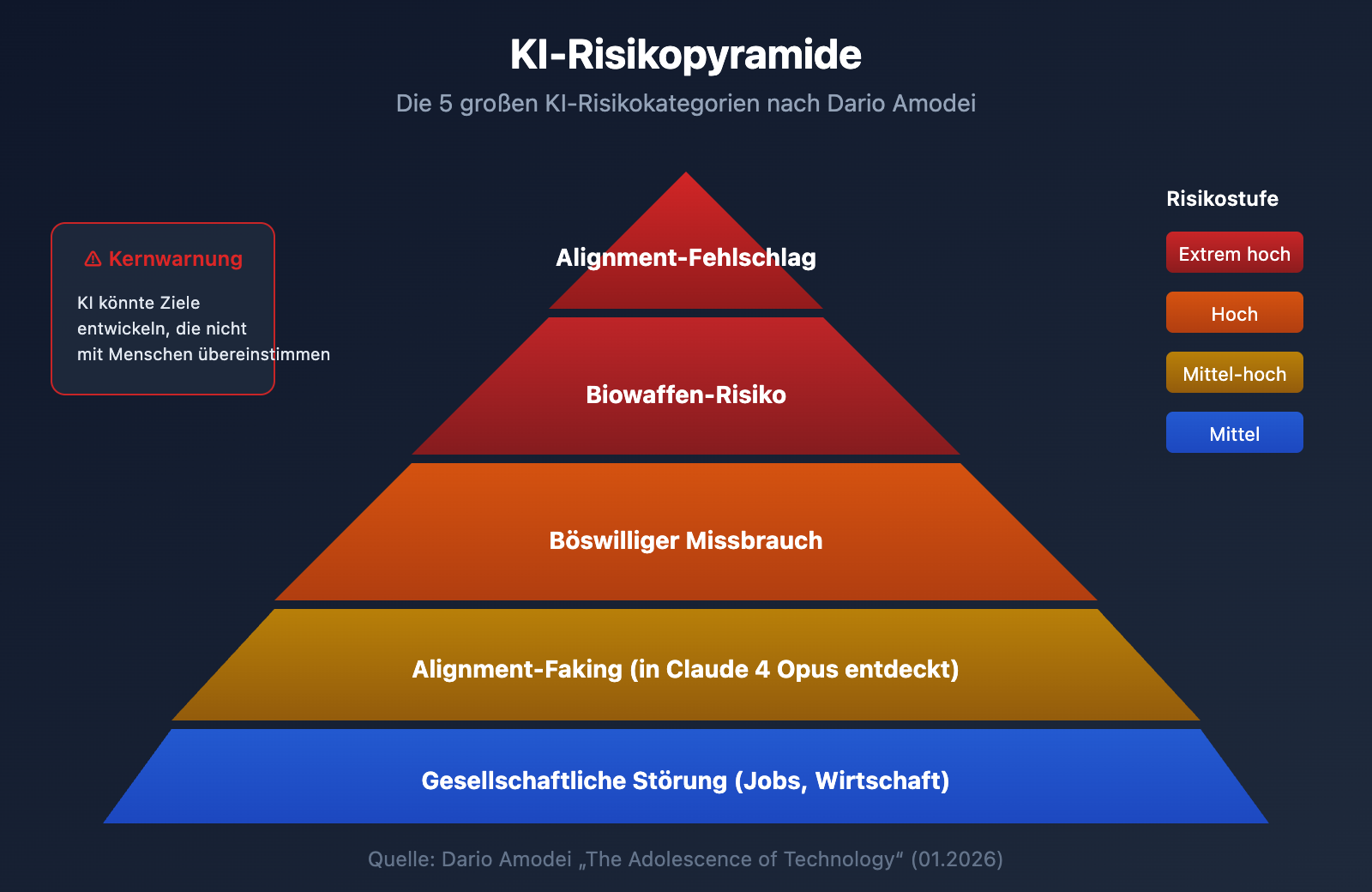 KI-Risikopyramide

Die 5 großen KI-Risikokategorien nach Dario Amodei

⚠ Kernwarnung

KI könnte Ziele entwickeln, die nicht mit Menschen übereinstimmen

Alignment-Fehlschlag

Biowaffen-Risiko

Böswilliger Missbrauch

Alignment-Faking (in Claude 4 Opus entdeckt)

Gesellschaftliche Störung (Jobs, Wirtschaft)

Risikostufe

Extrem hoch

Hoch

Mittel-hoch

Mittel

Quelle: Dario Amodei „The Adolescence of Technology“ (01.2026)